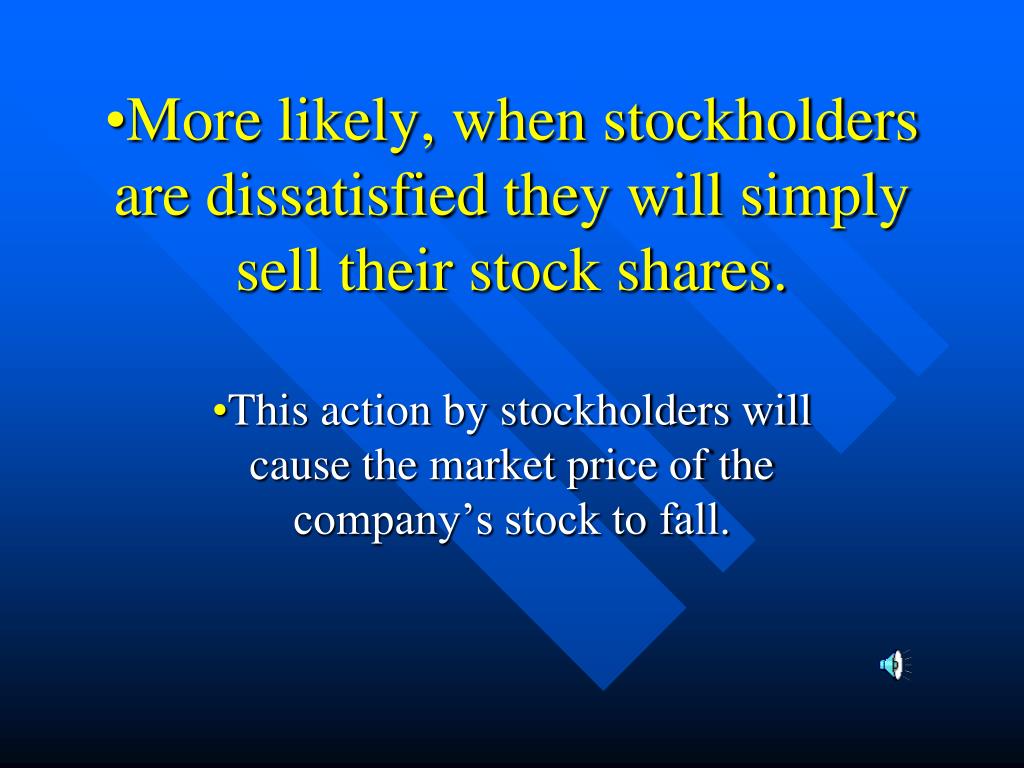 •More likely, when stockholders are dissatisfied they will simply sell their stock shares.

•This action by stockholders will cause the market price of the company’s stock to fall.